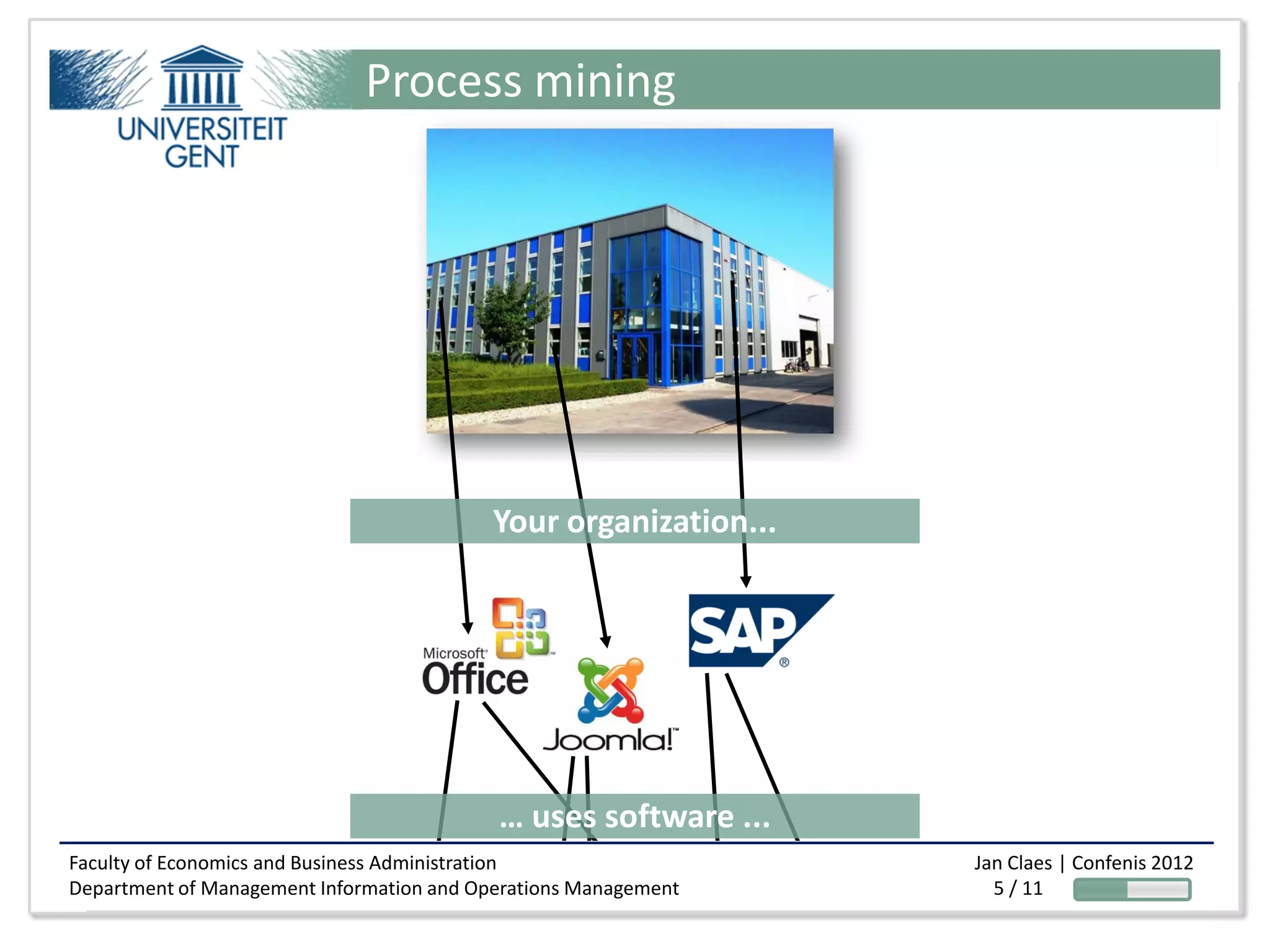 UNIVERSITEIT GENT

Process mining

Your organization...

Microsoft Office

Joomla!

SAP

... uses software ...

Faculty of Economics and Business Administration
Department of Management Information and Operations Management

Jan Claes | Confenis 2012
5 / 11